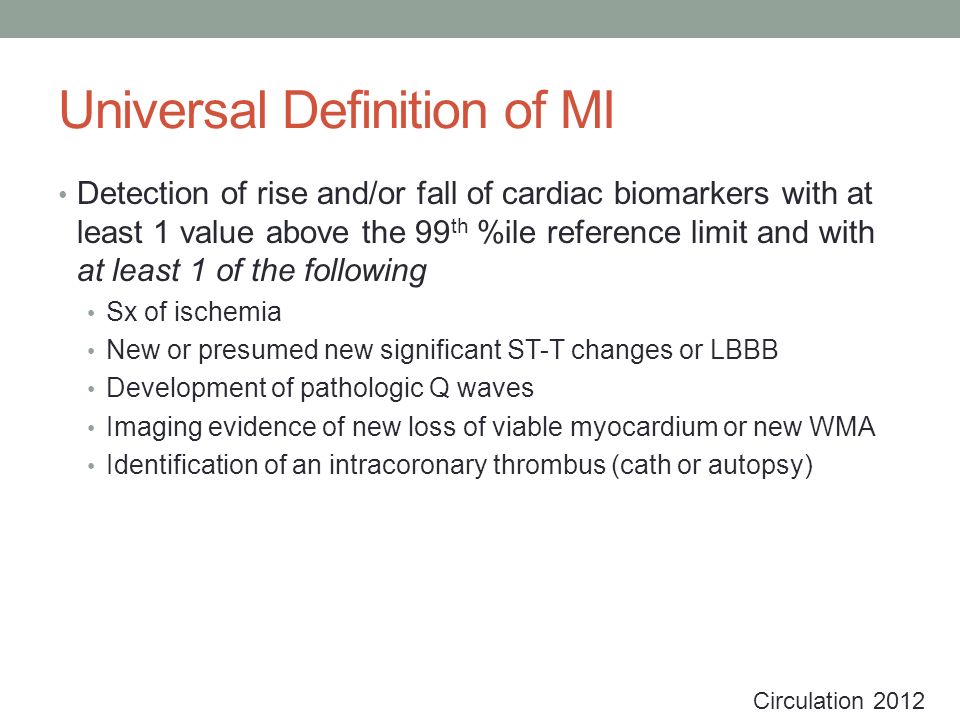 Universal Definition of MI

• Detection of rise and/or fall of cardiac biomarkers with at least 1 value above the 99$^{th}$ %ile reference limit and with at least 1 of the following

• Sx of ischemia
• New or presumed new significant ST-T changes or LBBB
• Development of pathologic Q waves
• Imaging evidence of new loss of viable myocardium or new WMA
• Identification of an intracoronary thrombus (cath or autopsy)

Circulation 2012